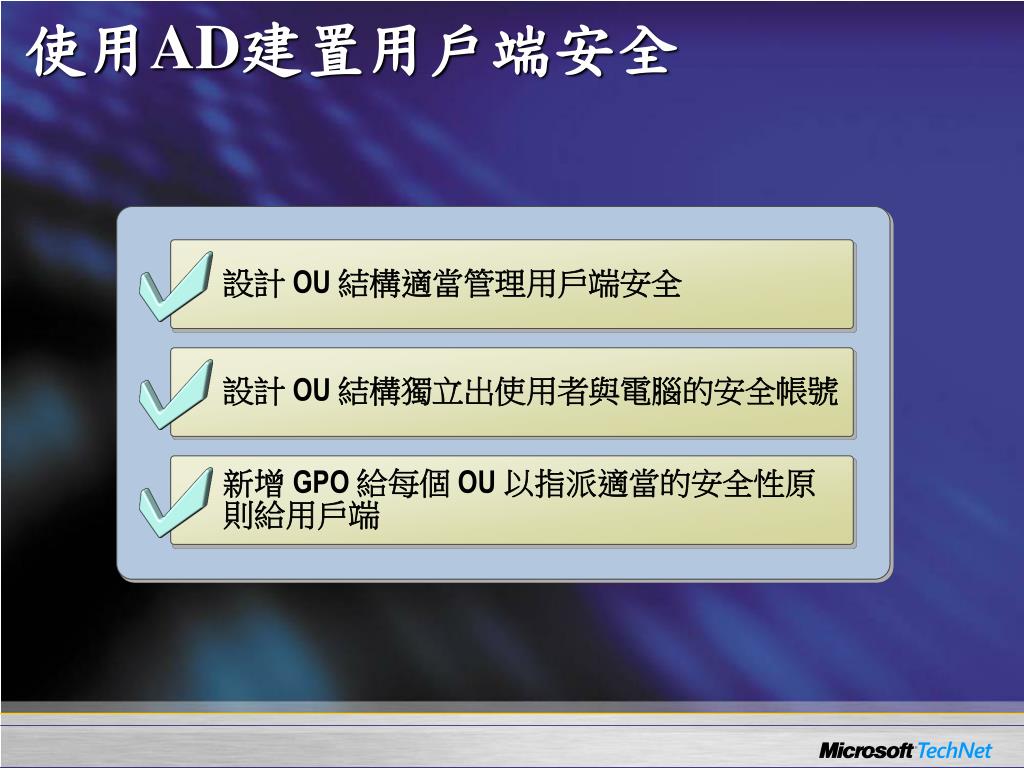 使用AD建置用戶端安全

設計 OU 結構適當管理用戶端安全

設計 OU 結構獨立出使用者與電腦的安全帳號

新增 GPO 給每個 OU 以指派適當的安全性原則給用戶端

Microsoft TechNet